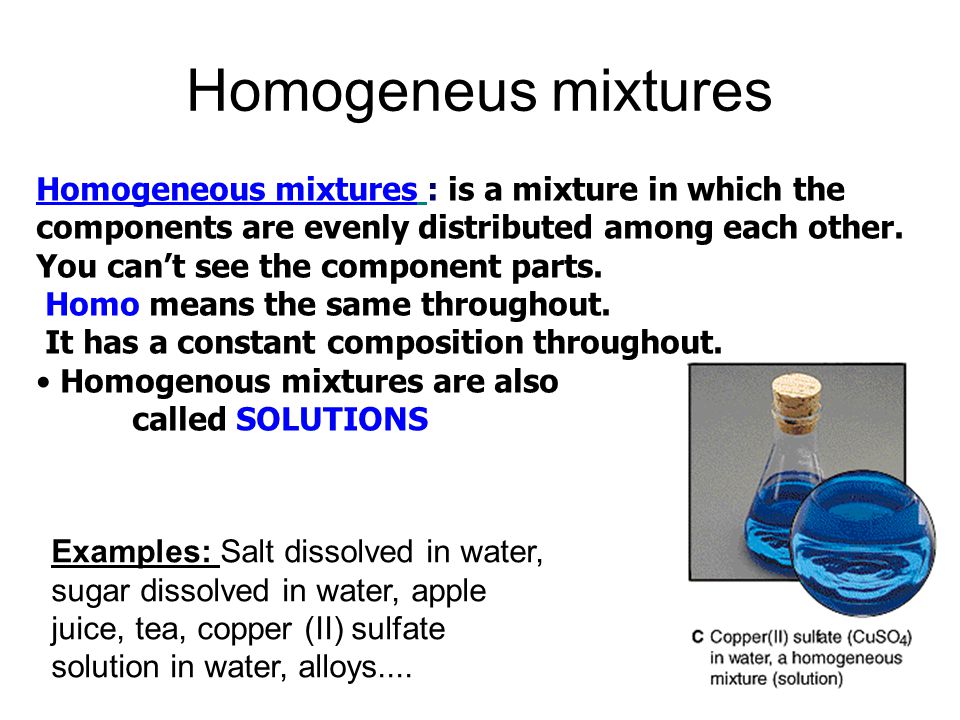 Homogeneus mixtures

Homogeneous mixtures : is a mixture in which the components are evenly distributed among each other. You can't see the component parts.
Homo means the same throughout.
It has a constant composition throughout.
• Homogenous mixtures are also called SOLUTIONS

Examples: Salt dissolved in water, sugar dissolved in water, apple juice, tea, copper (II) sulfate solution in water, alloys....

C Copper(II) sulfate ($CuSO_4$) in water, a homogeneous mixture (solution)